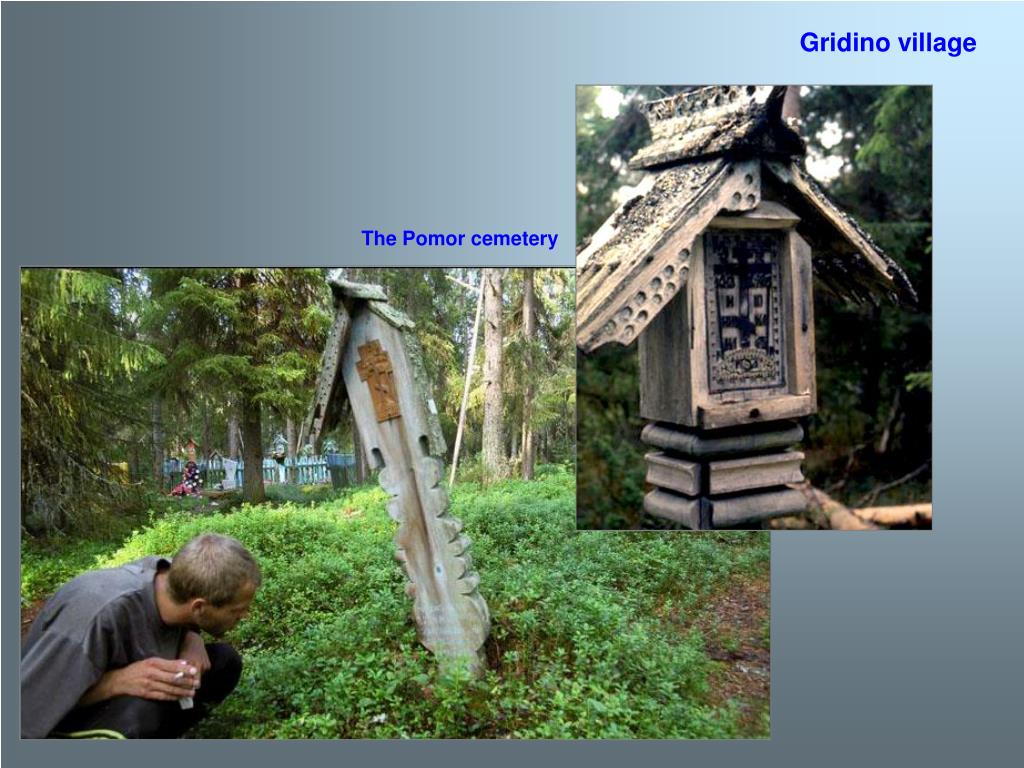 Gridino village

The Pomor cemetery